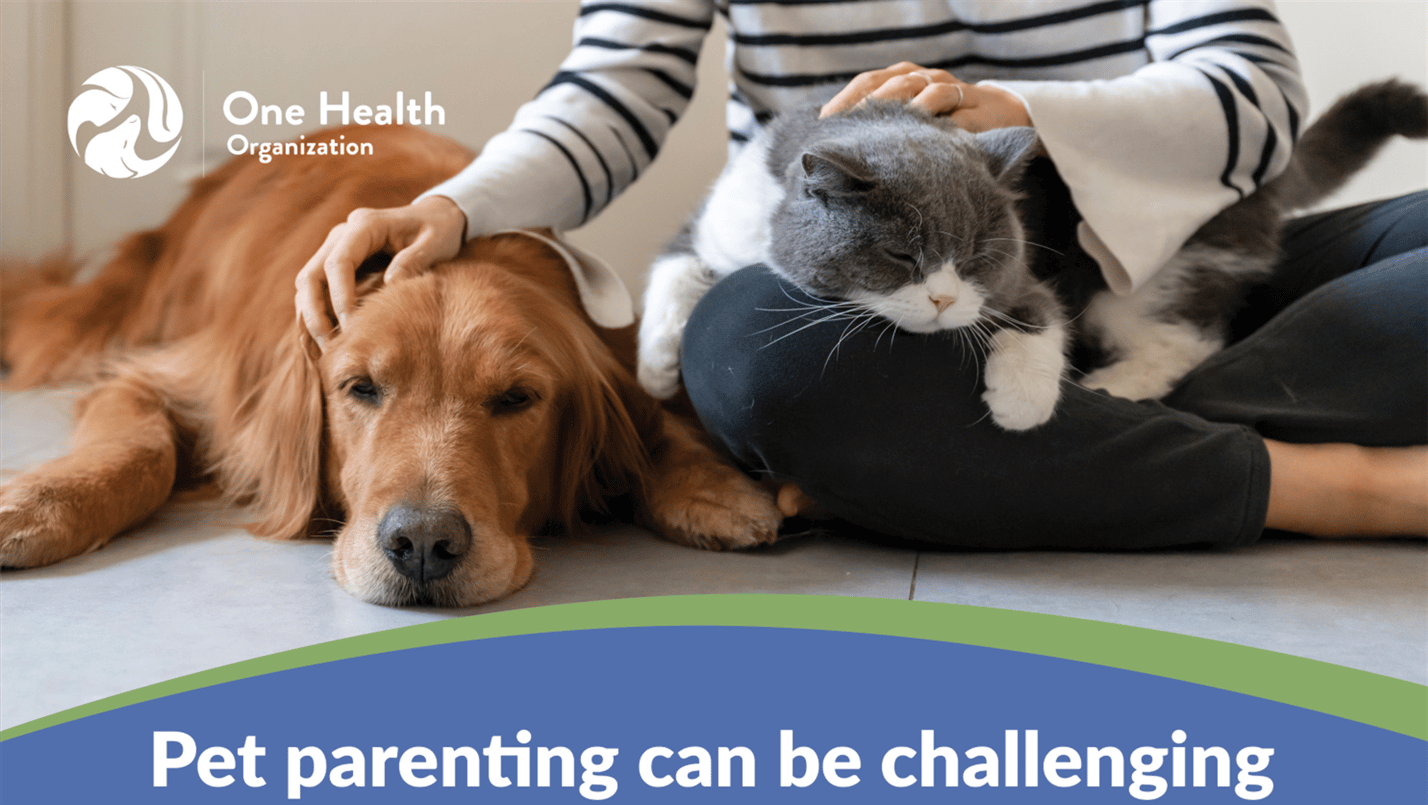 One Health
Organization

Pet parenting can be challenging